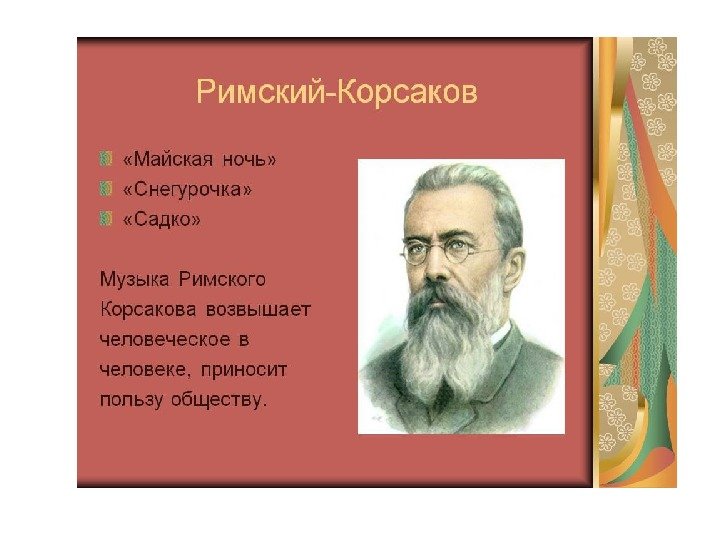 Римский-Корсаков

«Майская ночь»
«Снегурочка»
«Садко»

Музыка Римского Корсакова возвышает человеческое в человеке, приносит пользу обществу.